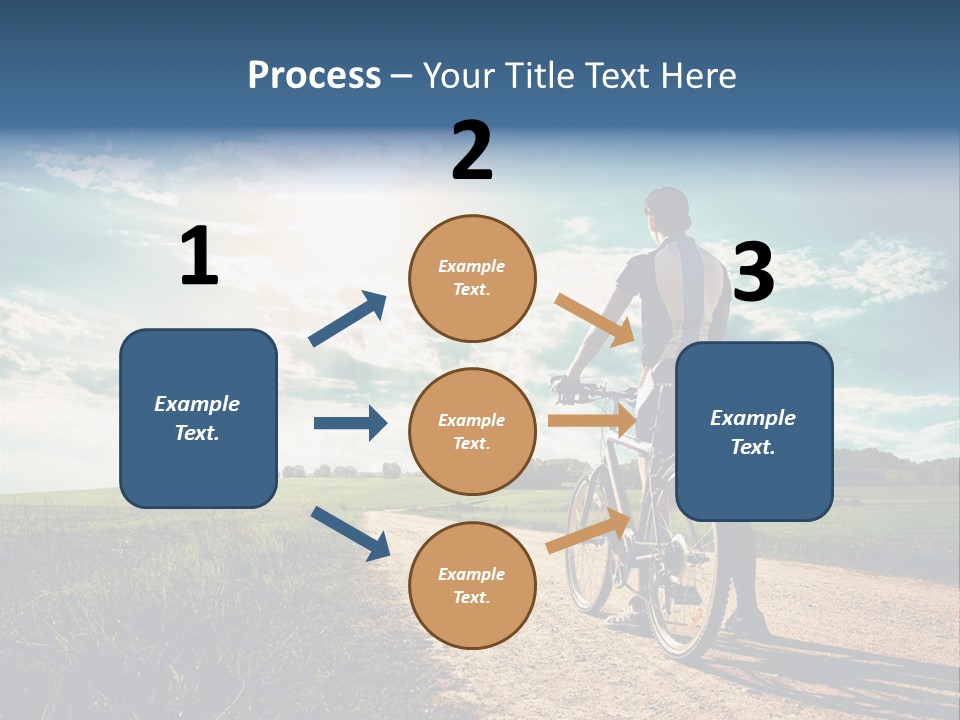 Process – Your Title Text Here

1

Example Text.

2

Example Text.

Example Text.

Example Text.

3

Example Text.